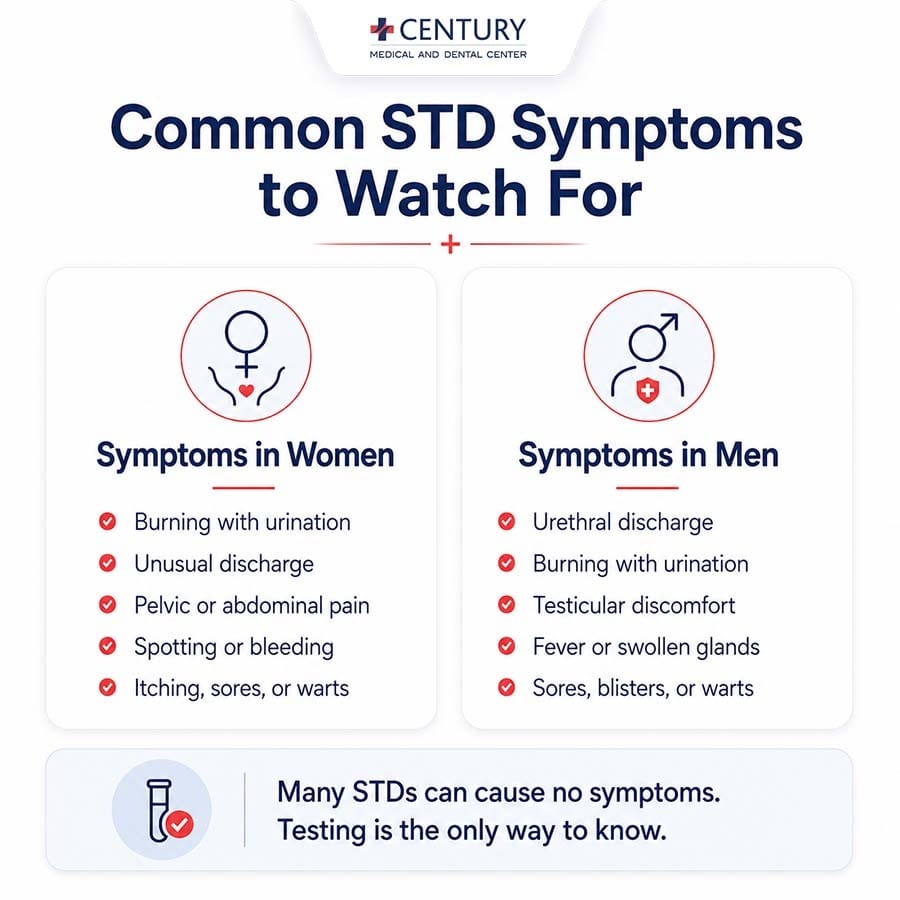 CENTURY
MEDICAL AND DENTAL CENTER

Common STD Symptoms to Watch For

Symptoms in Women

Burning with urination
Unusual discharge
Pelvic or abdominal pain
Spotting or bleeding
Itching, sores, or warts

Symptoms in Men

Urethral discharge
Burning with urination
Testicular discomfort
Fever or swollen glands
Sores, blisters, or warts

Many STDs can cause no symptoms. Testing is the only way to know.